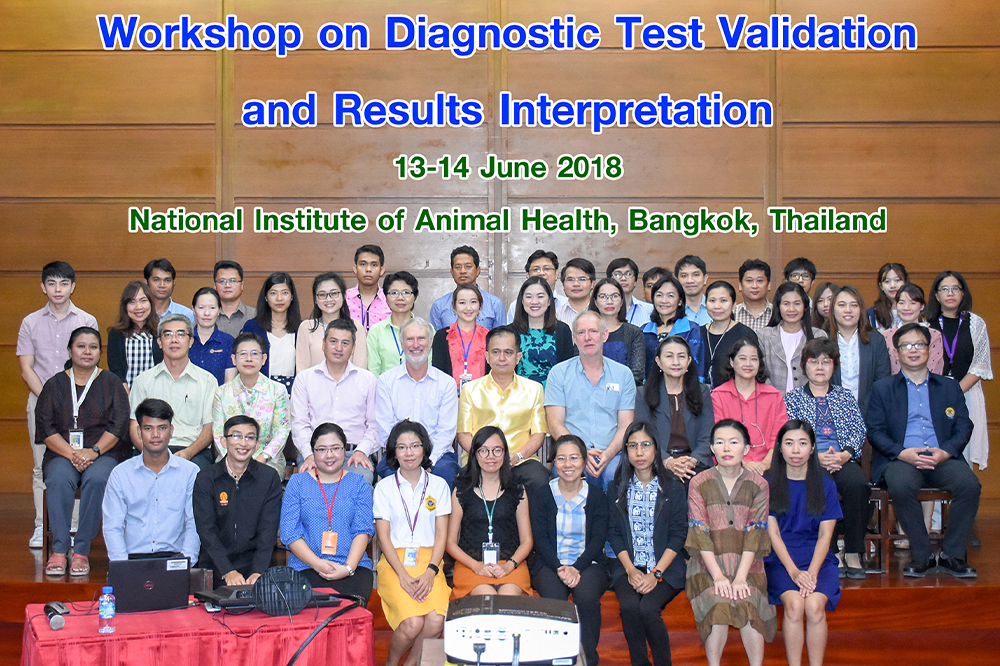 Workshop on Diagnostic Test Validation

and Results Interpretation

13-14 June 2018

National Institute of Animal Health, Bangkok, Thailand